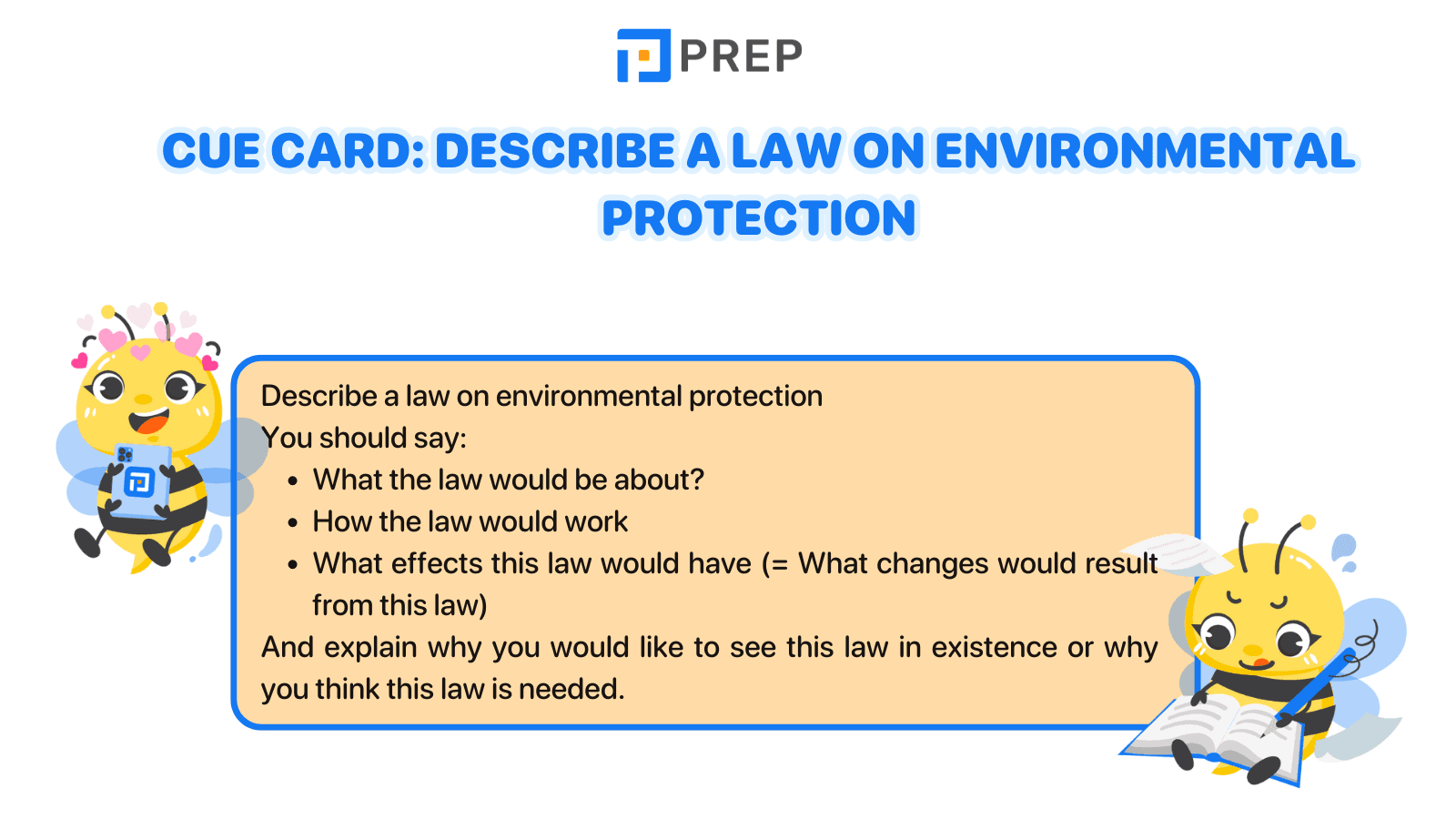 PREP

CUE CARD: DESCRIBE A LAW ON ENVIRONMENTAL PROTECTION

Describe a law on environmental protection
You should say:
- What the law would be about?
- How the law would work
- What effects this law would have (= What changes would result from this law)

And explain why you would like to see this law in existence or why you think this law is needed.